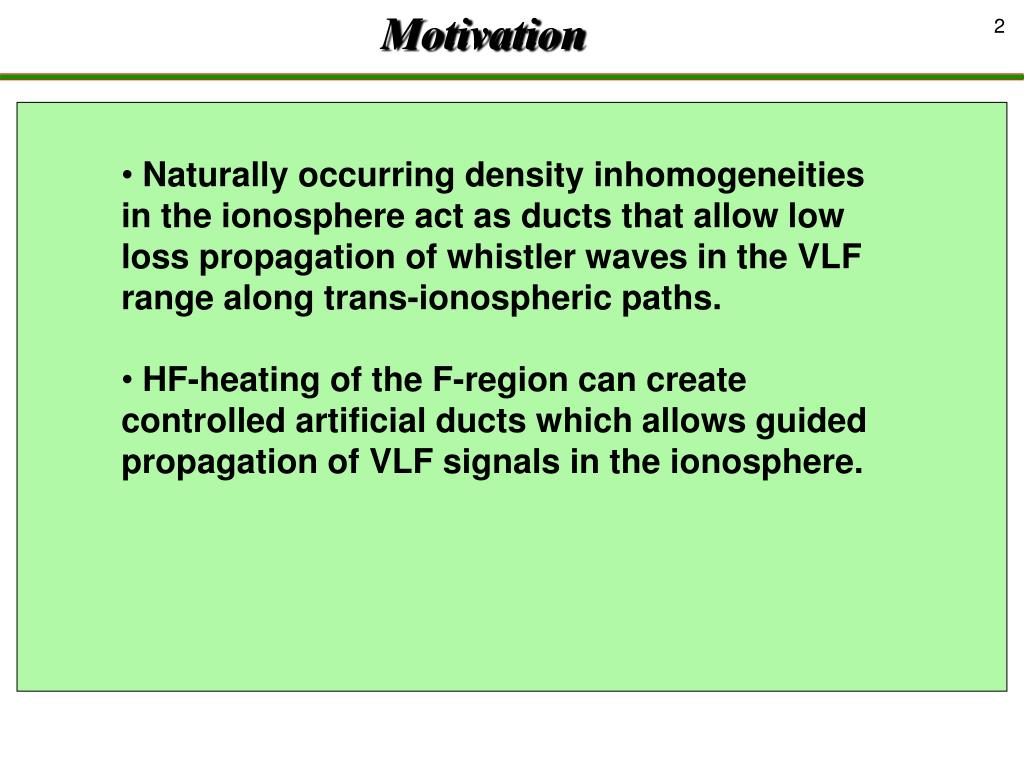 Motivation

2

• Naturally occurring density inhomogeneities in the ionosphere act as ducts that allow low loss propagation of whistler waves in the VLF range along trans-ionospheric paths.

• HF-heating of the F-region can create controlled artificial ducts which allows guided propagation of VLF signals in the ionosphere.